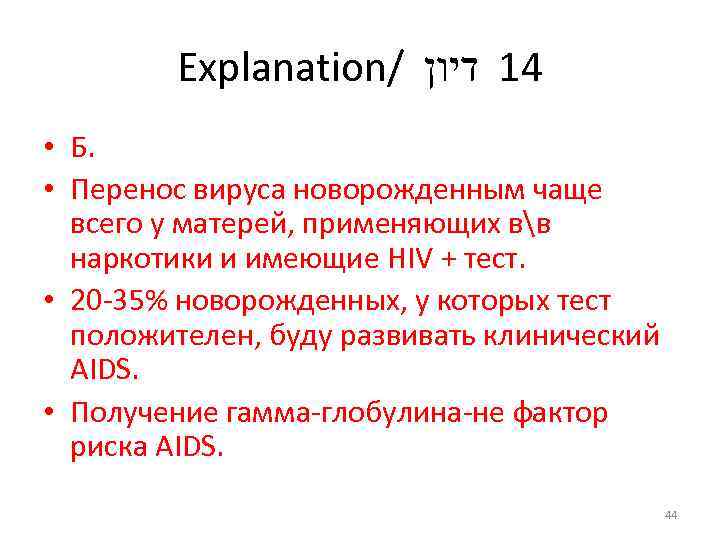 Explanation/ דיון 14

• Б.
• Перенос вируса новорожденным чаще всего у матерей, применяющих в\в наркотики и имеющие HIV + тест.
• 20-35% новорожденных, у которых тест положителен, буду развивать клинический AIDS.
• Получение гамма-глобулина-не фактор риска AIDS.

44